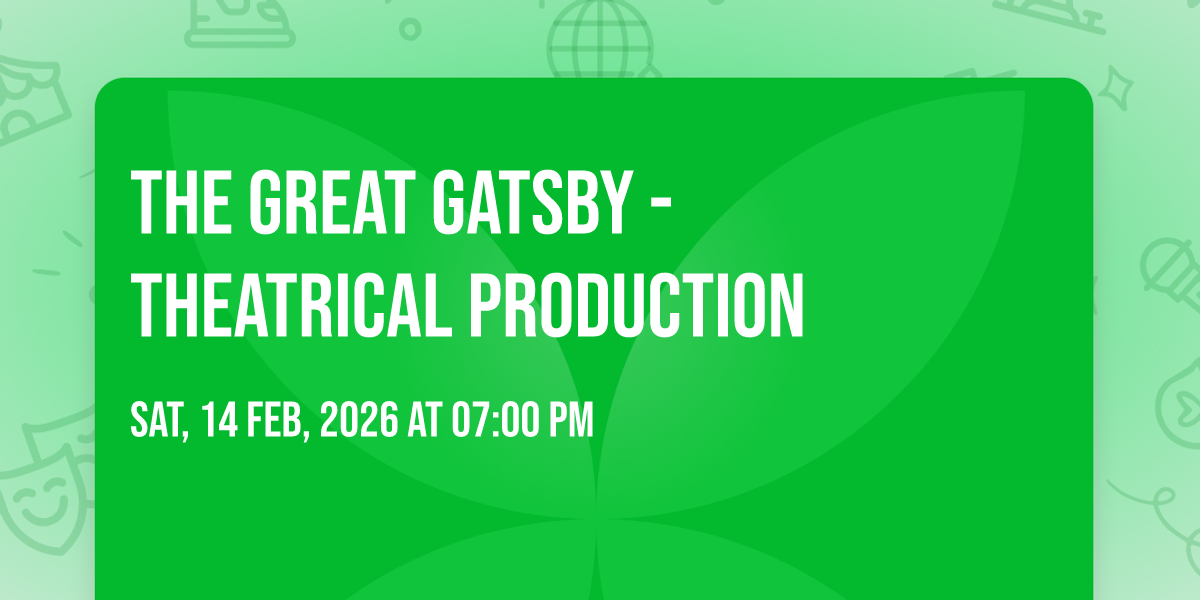 THE GREAT GATSBY - THEATRICAL PRODUCTION

SAT, 14 FEB, 2026 AT 07:00 PM